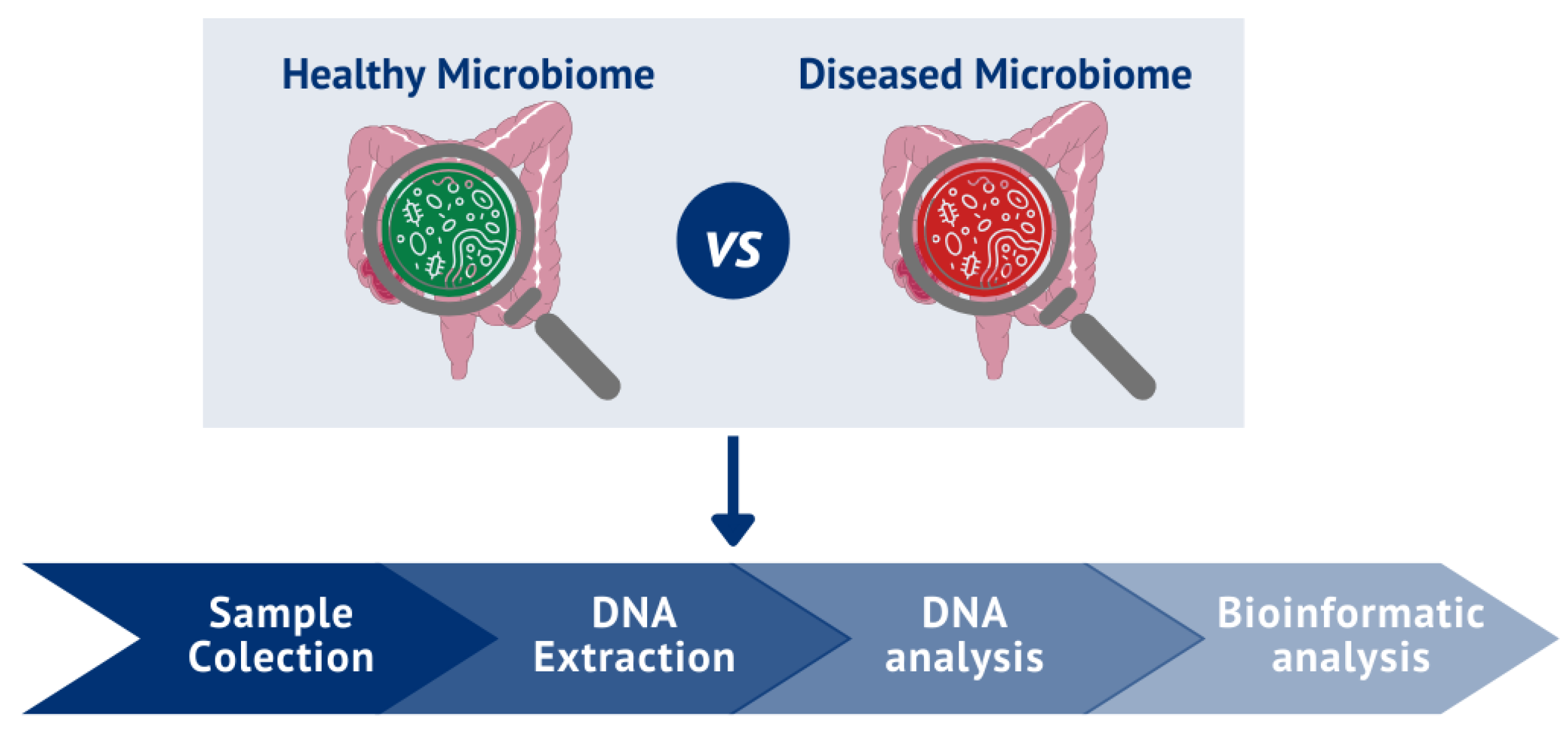 Healthy Microbiome

VS

Diseased Microbiome

Sample Colection

DNA Extraction

DNA analysis

Bioinformatic analysis